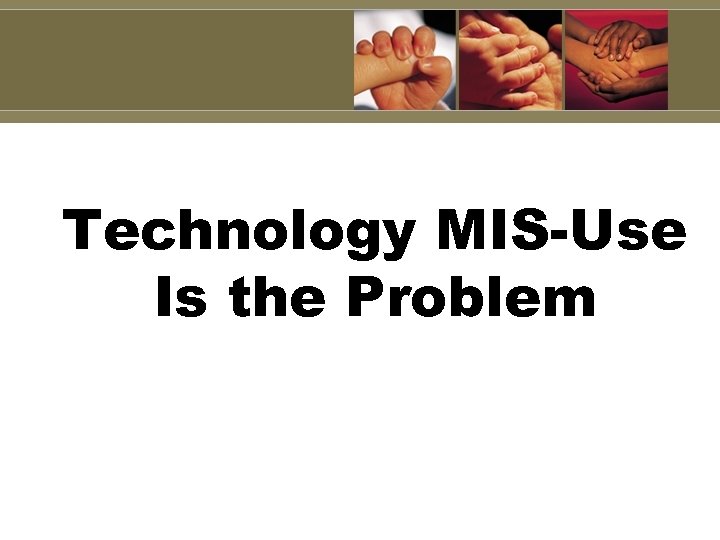 Technology MIS-Use
Is the Problem